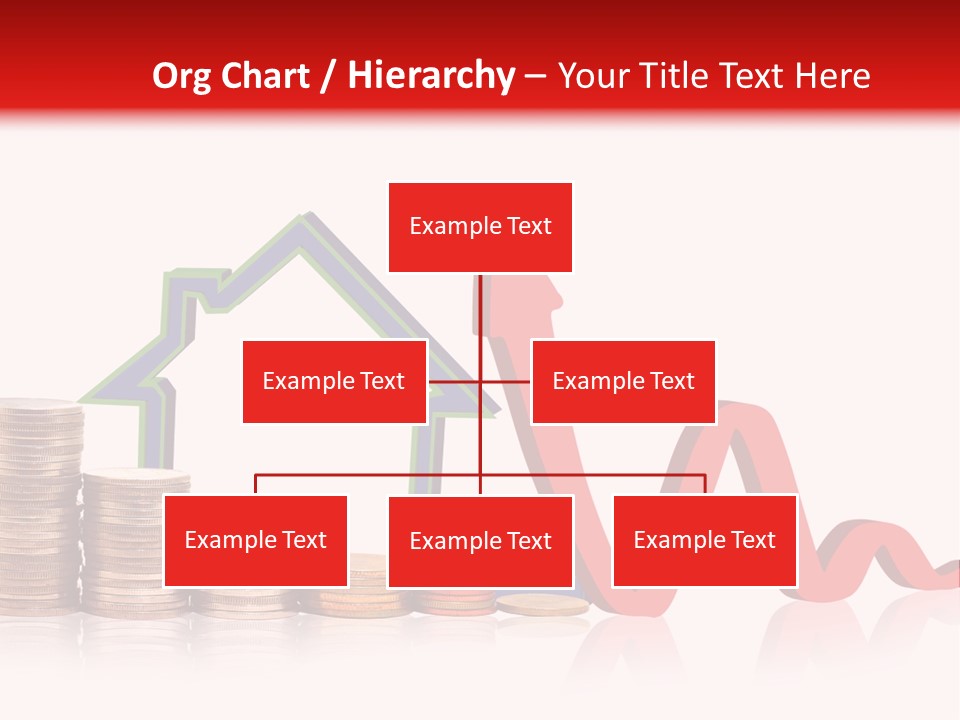 Org Chart / Hierarchy – Your Title Text Here

Example Text

Example Text

Example Text

Example Text

Example Text

Example Text